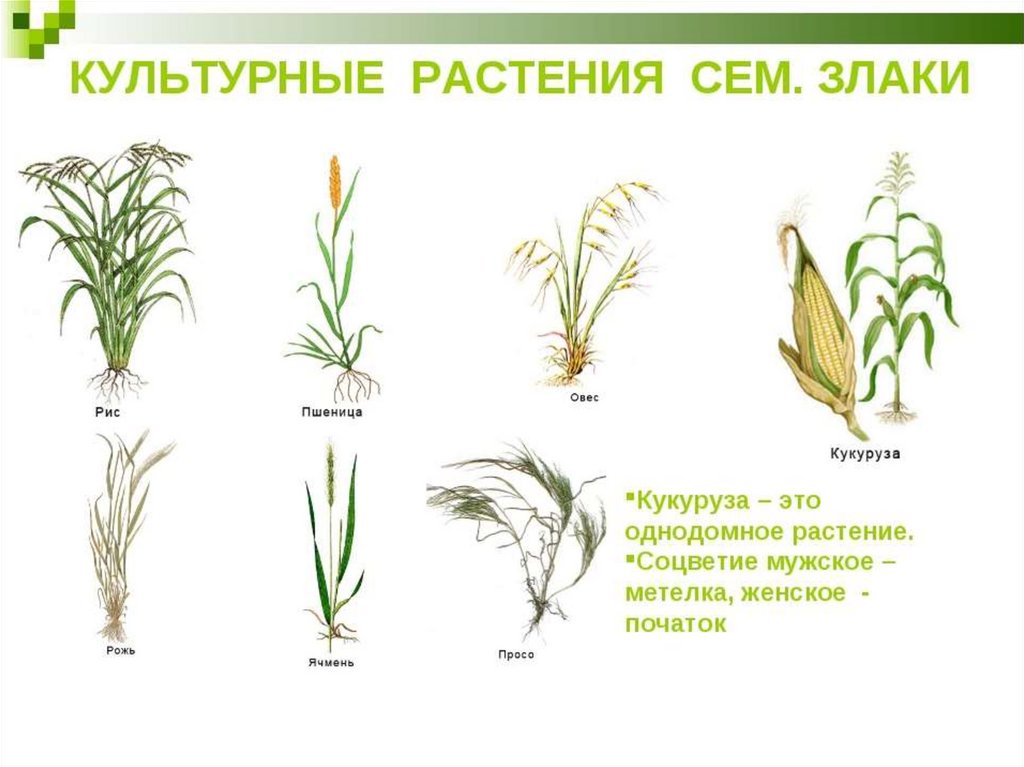 КУЛЬТУРНЫЕ РАСТЕНИЯ СЕМ. ЗЛАКИ

Рис

Пшеница

Овес

Кукуруза

Рожь

Ячмень

Просо

▪Кукуруза – это однодомное растение.
▪Соцветие мужское – метелка, женское - початок